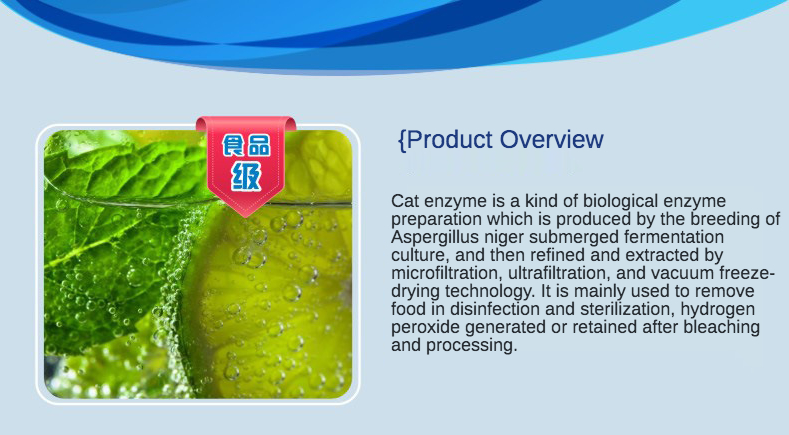 食品级

{Product Overview

Cat enzyme is a kind of biological enzyme preparation which is produced by the breeding of Aspergillus niger submerged fermentation culture, and then refined and extracted by microfiltration, ultrafiltration, and vacuum freeze-drying technology. It is mainly used to remove food in disinfection and sterilization, hydrogen peroxide generated or retained after bleaching and processing.